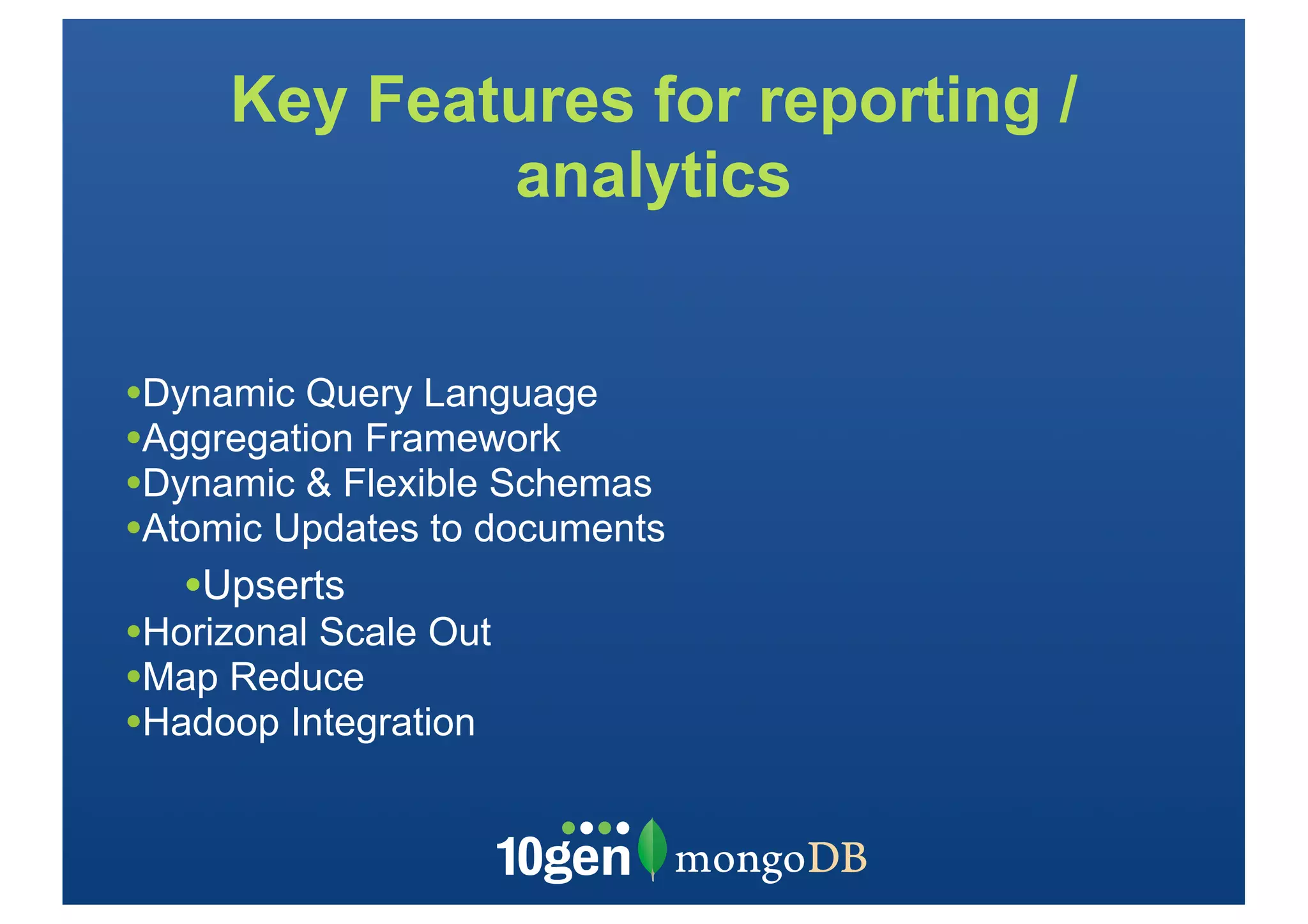 Key Features for reporting / analytics

•Dynamic Query Language
•Aggregation Framework
•Dynamic & Flexible Schemas
•Atomic Updates to documents
•Upserts
•Horizonal Scale Out
•Map Reduce
•Hadoop Integration

10gen mongoDB